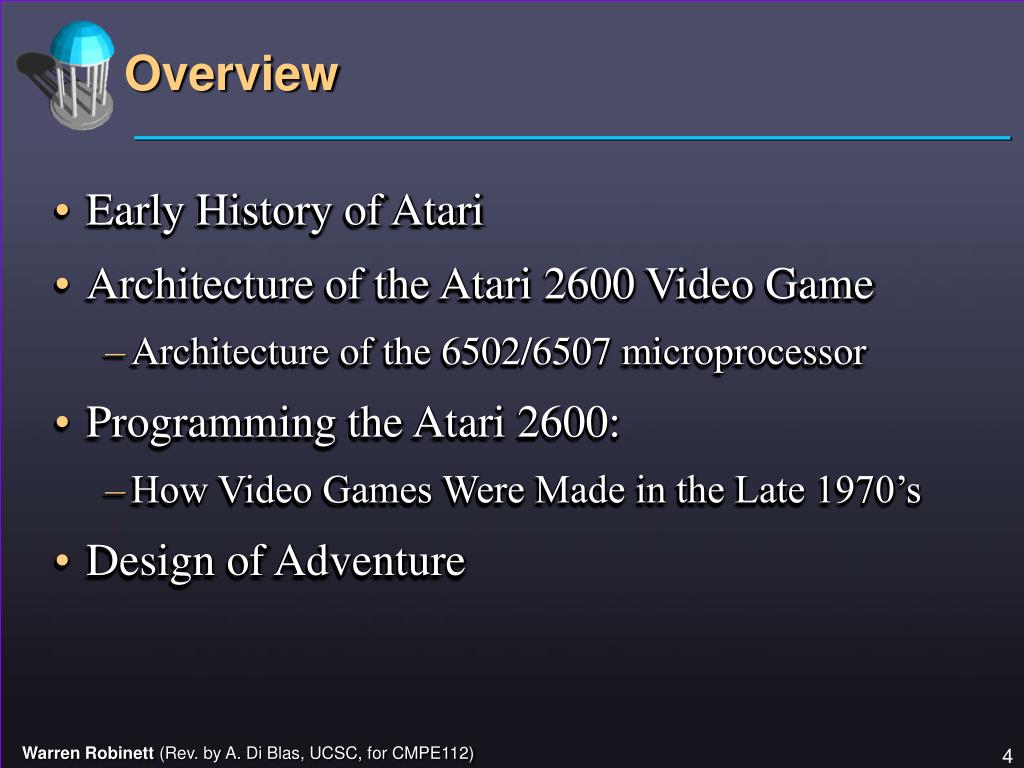 Overview

• Early History of Atari
• Architecture of the Atari 2600 Video Game
– Architecture of the 6502/6507 microprocessor
• Programming the Atari 2600:
– How Video Games Were Made in the Late 1970’s
• Design of Adventure

Warren Robinett (Rev. by A. Di Blas, UCSC, for CMPE112)

4